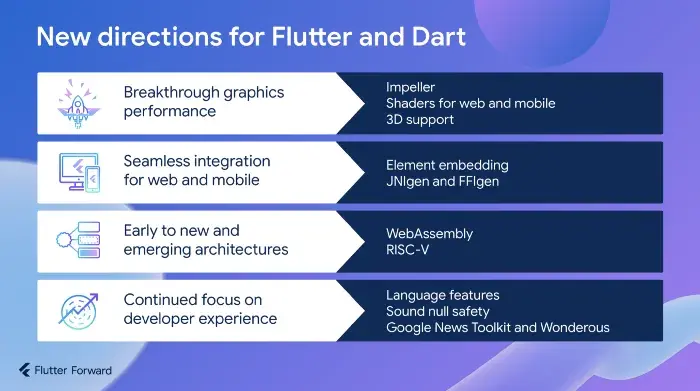 New directions for Flutter and Dart

Breakthrough graphics performance

Impeller
Shaders for web and mobile
3D support

Seamless integration for web and mobile

Element embedding
JNIgen and FFIgen

Early to new and emerging architectures

WebAssembly
RISC-V

Continued focus on developer experience

Language features
Sound null safety
Google News Toolkit and Wonderous

Flutter Forward